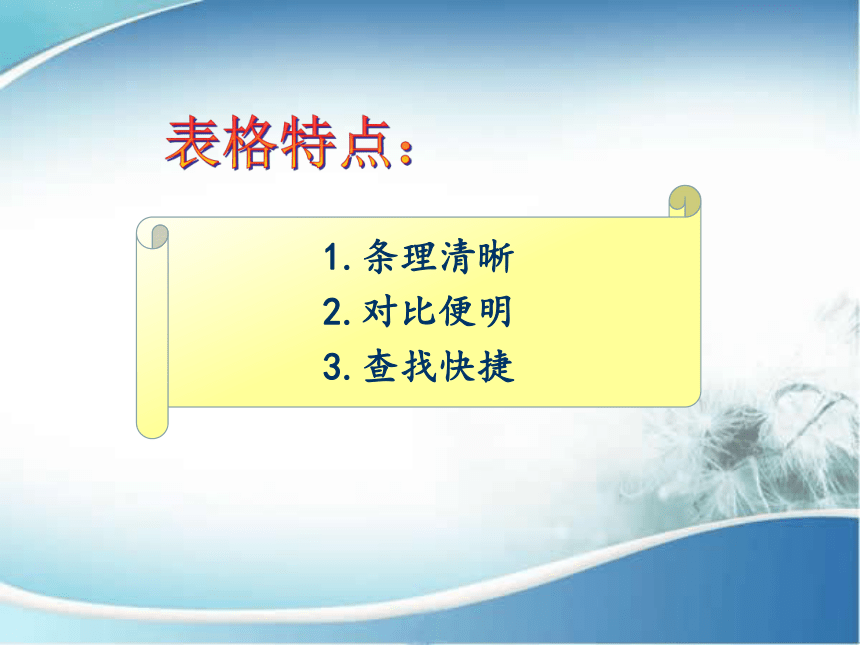 表格特点：

1. 条理清晰
2. 对比便明
3. 查找快捷